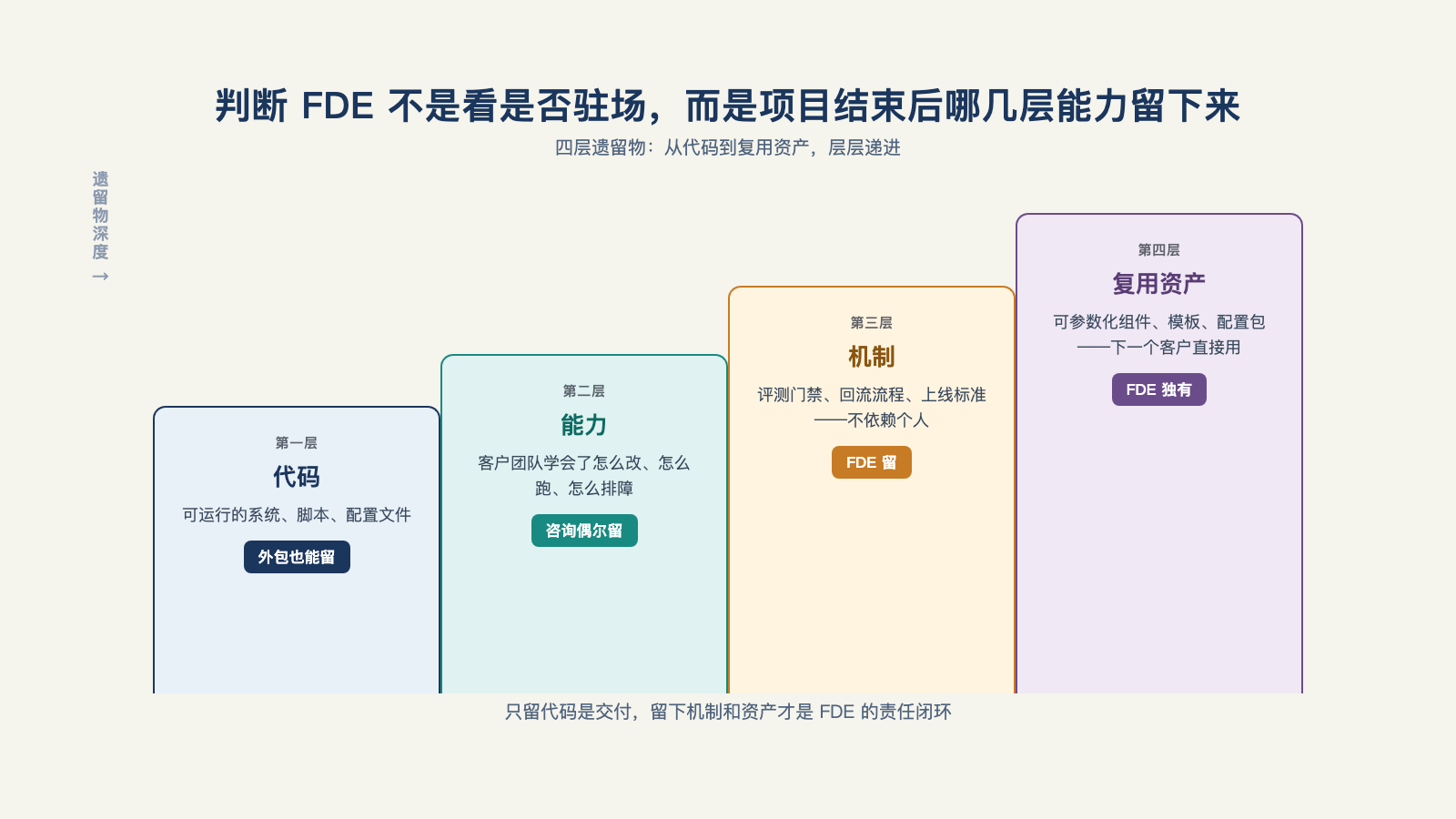 判断 FDE 不是看是否驻场，而是项目结束后哪几层能力留下来

四层遗留物：从代码到复用资产，层层递进

遗留物深度 →

第一层

代码

可运行的系统、脚本、配置文件

外包也能留

第二层

能力

客户团队学会了怎么改、怎么跑、怎么排障

咨询偶尔留

第三层

机制

评测门禁、回流流程、上线标准——不依赖个人

FDE 留

第四层

复用资产

可参数化组件、模板、配置包——下一个客户直接用

FDE 独有

只留代码是交付，留下机制和资产才是 FDE 的责任闭环